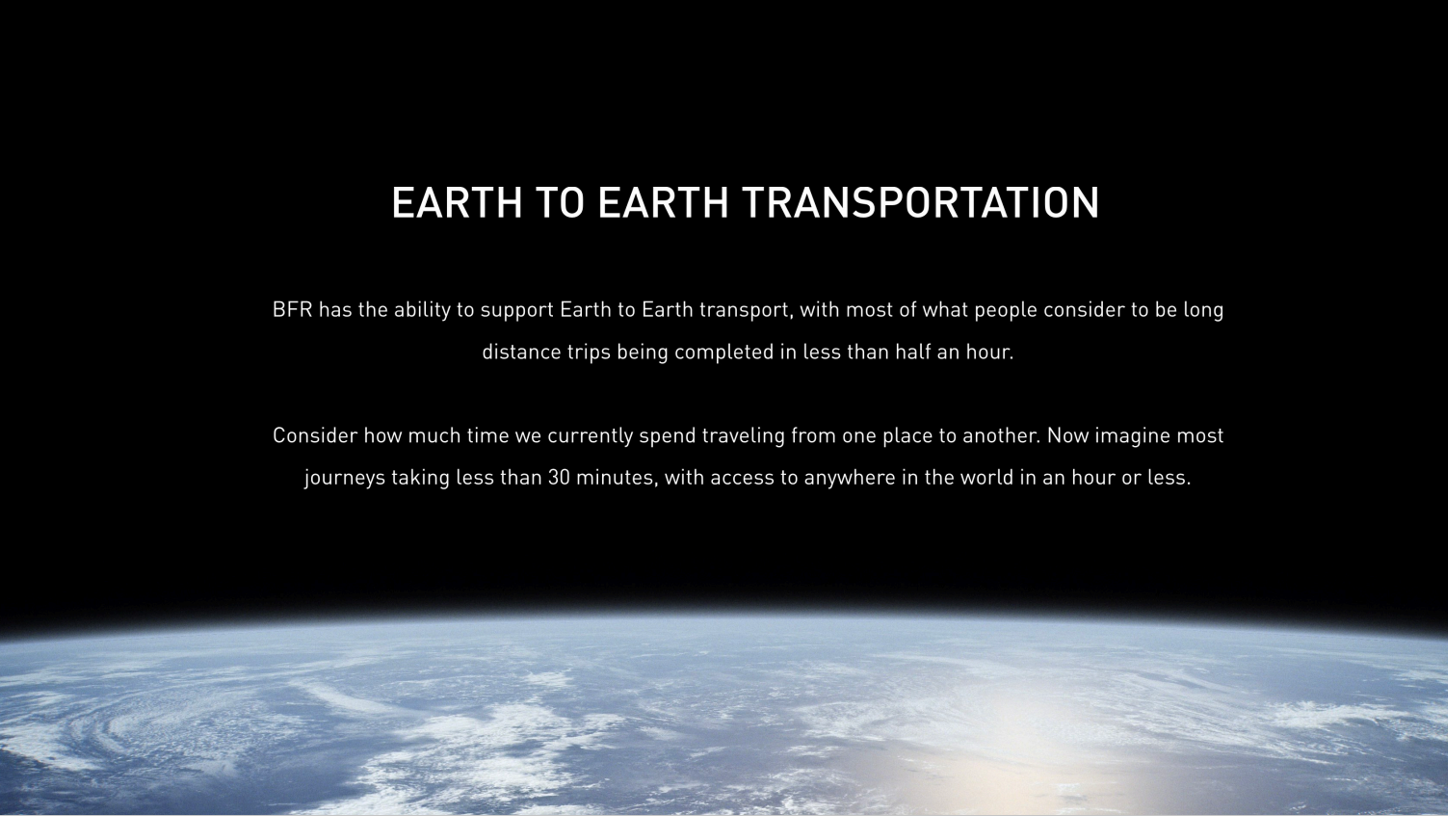 EARTH TO EARTH TRANSPORTATION

BFR has the ability to support Earth to Earth transport, with most of what people consider to be long distance trips being completed in less than half an hour.

Consider how much time we currently spend traveling from one place to another. Now imagine most journeys taking less than 30 minutes, with access to anywhere in the world in an hour or less.